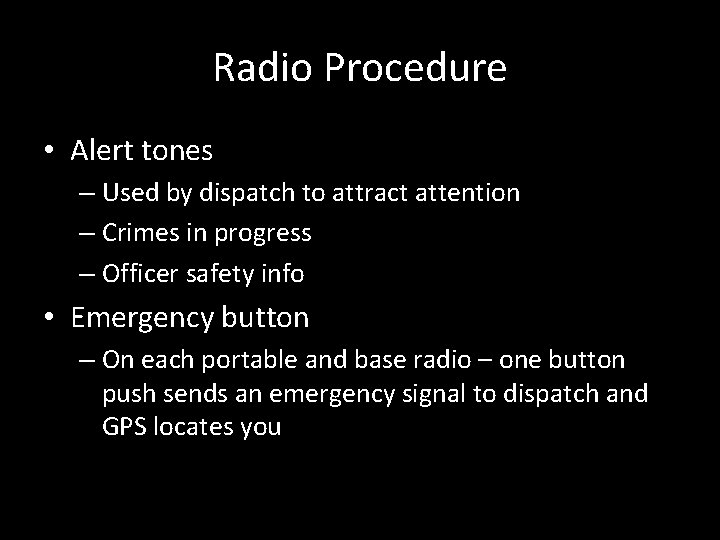 Radio Procedure

• Alert tones
– Used by dispatch to attract attention
– Crimes in progress
– Officer safety info
• Emergency button
– On each portable and base radio – one button push sends an emergency signal to dispatch and GPS locates you